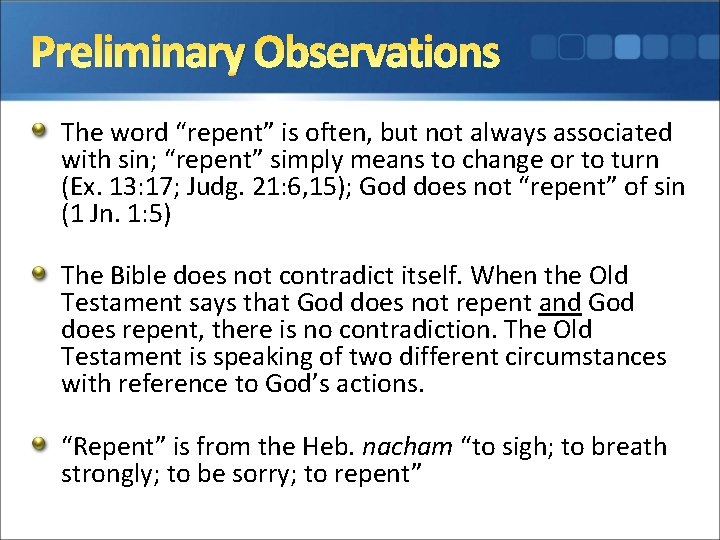 Preliminary Observations

The word “repent” is often, but not always associated with sin; “repent” simply means to change or to turn (Ex. 13:17; Judg. 21:6,15); God does not “repent” of sin (1 Jn. 1:5)

The Bible does not contradict itself. When the Old Testament says that God does not repent and God does repent, there is no contradiction. The Old Testament is speaking of two different circumstances with reference to God’s actions.

“Repent” is from the Heb. nacham “to sigh; to breath strongly; to be sorry; to repent”